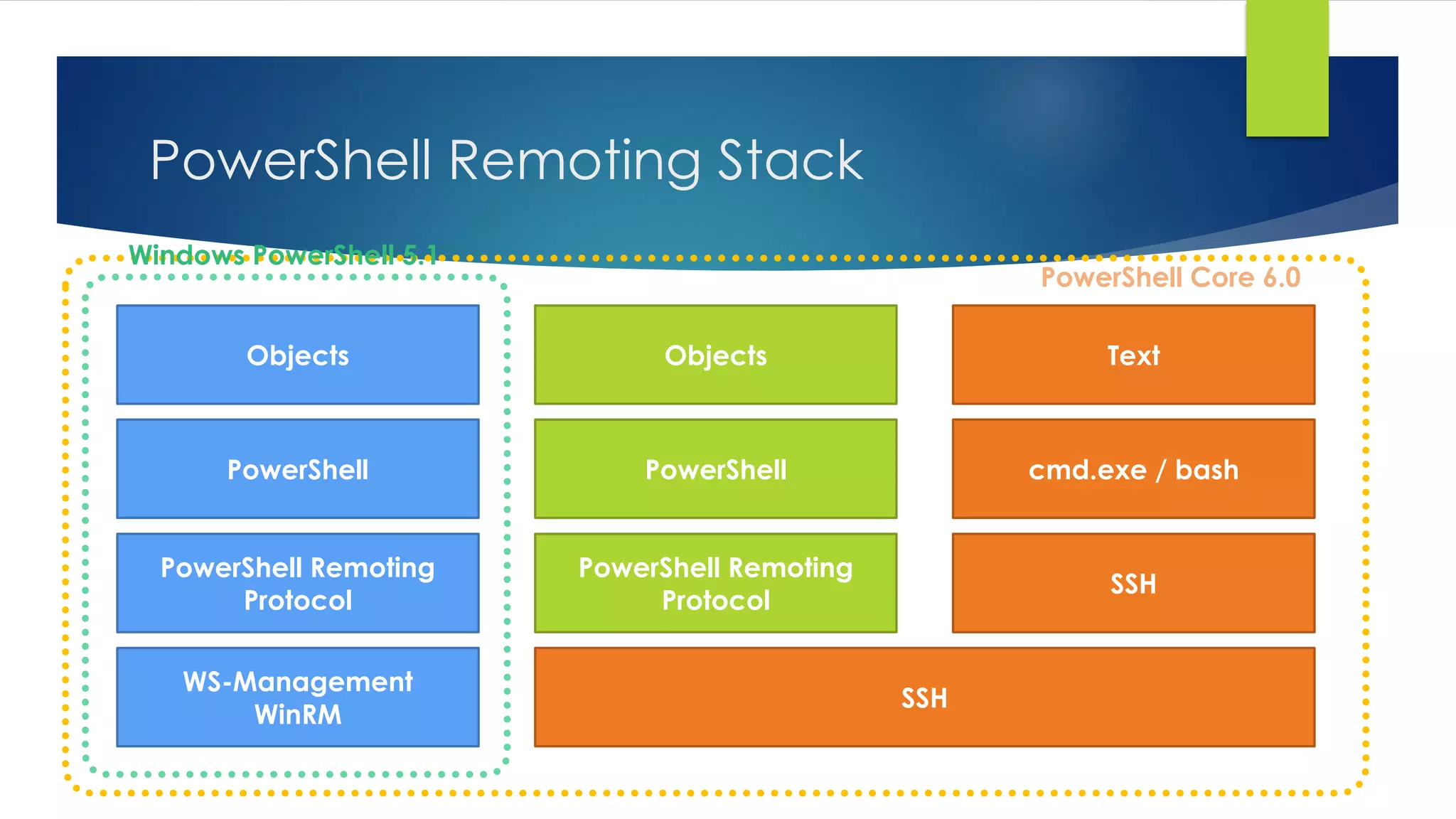 PowerShell Remoting Stack

Windows PowerShell 5.1

PowerShell Core 6.0

Objects

PowerShell

PowerShell Remoting Protocol

WS-Management WinRM

Objects

PowerShell

PowerShell Remoting Protocol

Text

cmd.exe / bash

SSH

SSH